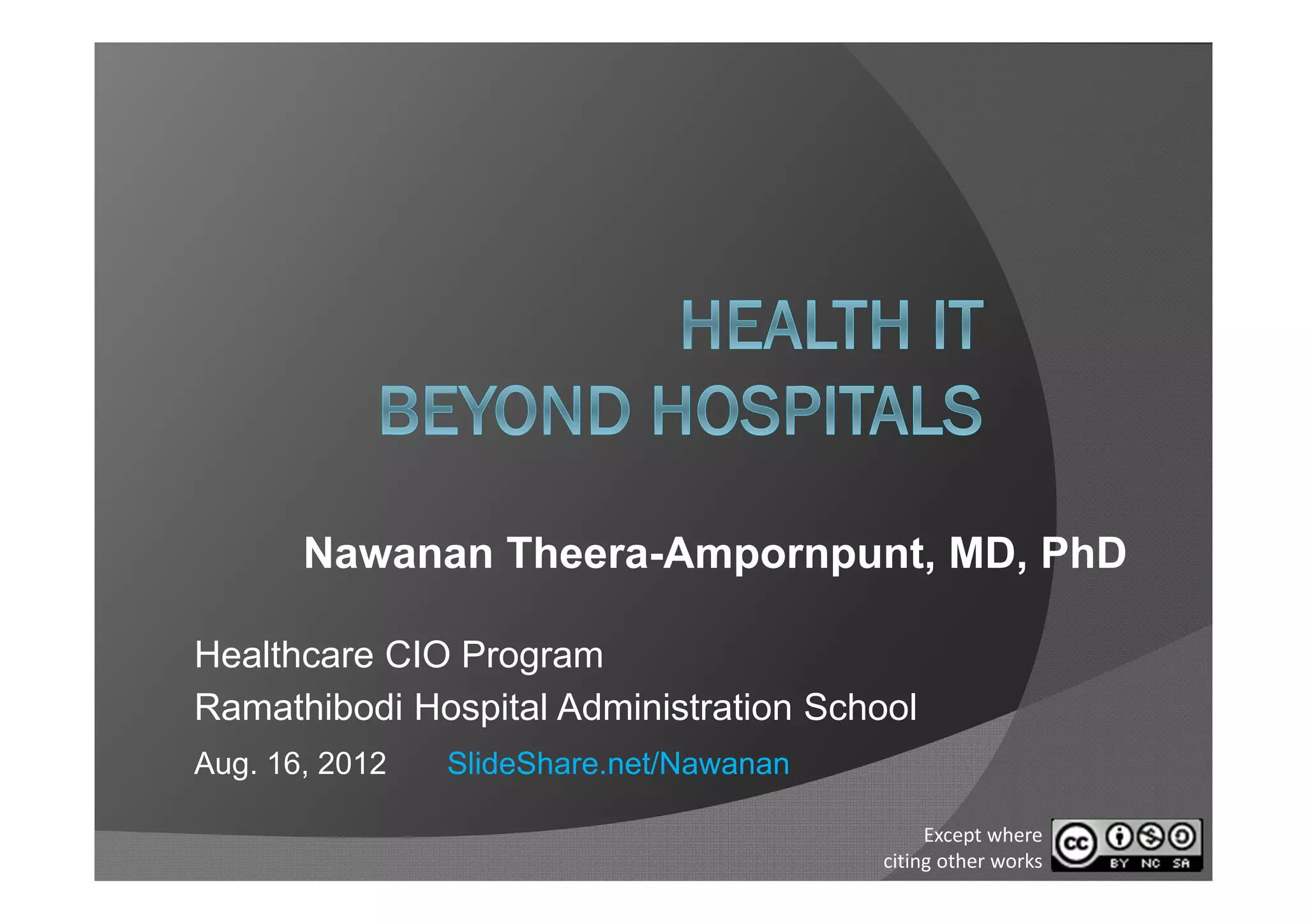 HEALTH IT
BEYOND HOSPITALS

Nawanan Theera-Ampornpunt, MD, PhD

Healthcare CIO Program
Ramathibodi Hospital Administration School
Aug. 16, 2012 SlideShare.net/Nawanan

Except where citing other works

cc BY NC SA